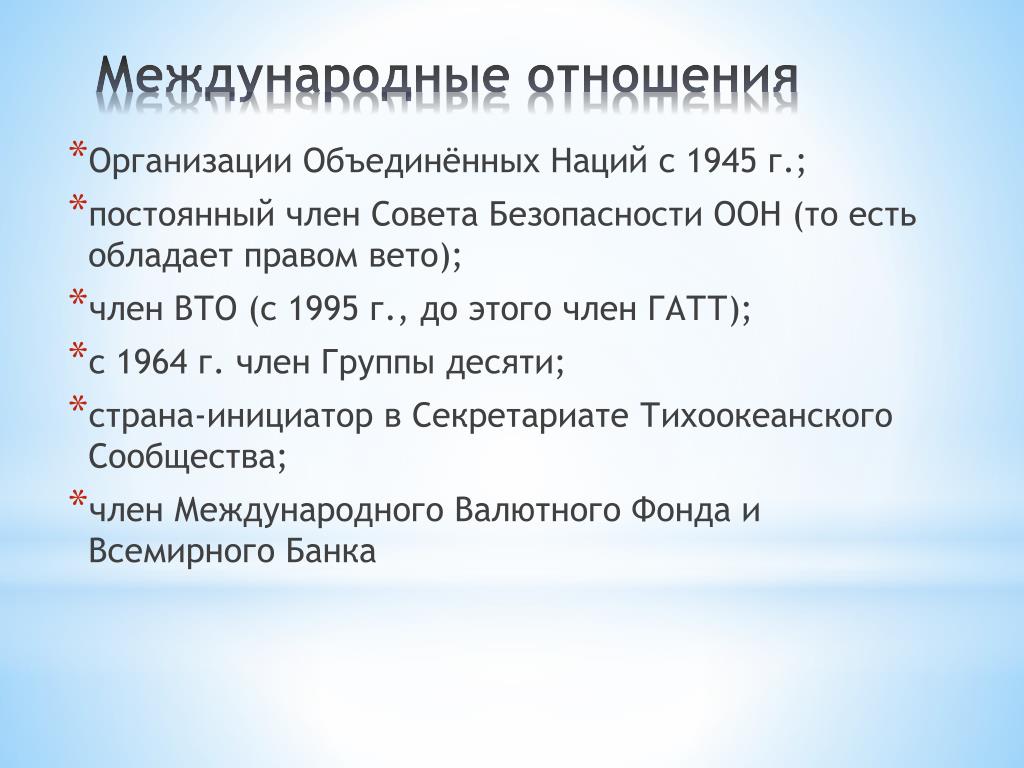 Международные отношения

*Организации Объединённых Наций с 1945 г.;

*постоянный член Совета Безопасности ООН (то есть обладает правом вето);

*член ВТО (с 1995 г., до этого член ГАТТ);

*с 1964 г. член Группы десяти;

*страна-инициатор в Секретариате Тихоокеанского Сообщества;

*член Международного Валютного Фонда и Всемирного Банка